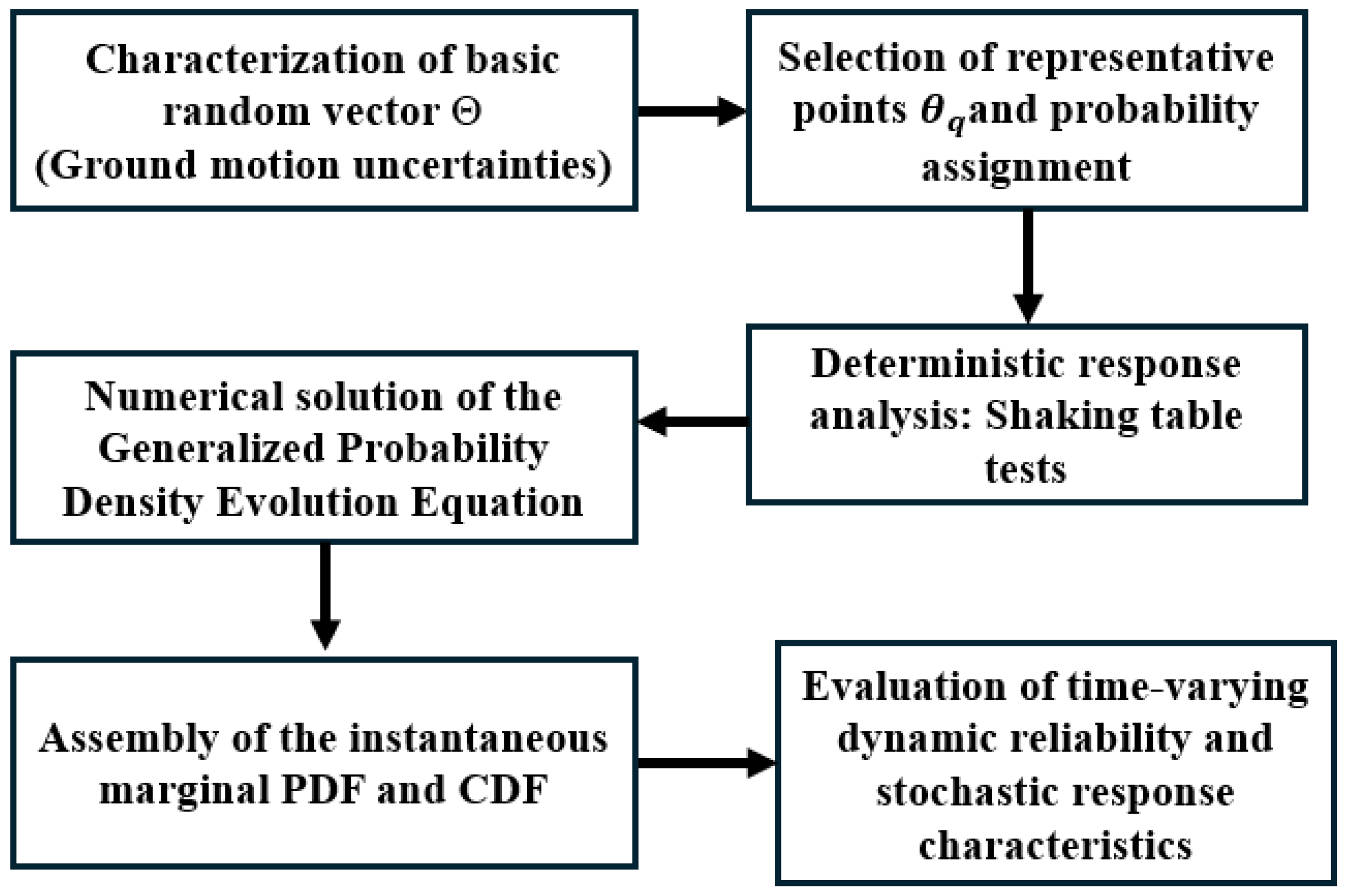 Characterization of basic random vector $\Theta$ (Ground motion uncertainties)

Selection of representative points $\theta_q$and probability assignment

Deterministic response analysis: Shaking table tests

Numerical solution of the Generalized Probability Density Evolution Equation

Assembly of the instantaneous marginal PDF and CDF

Evaluation of time-varying dynamic reliability and stochastic response characteristics